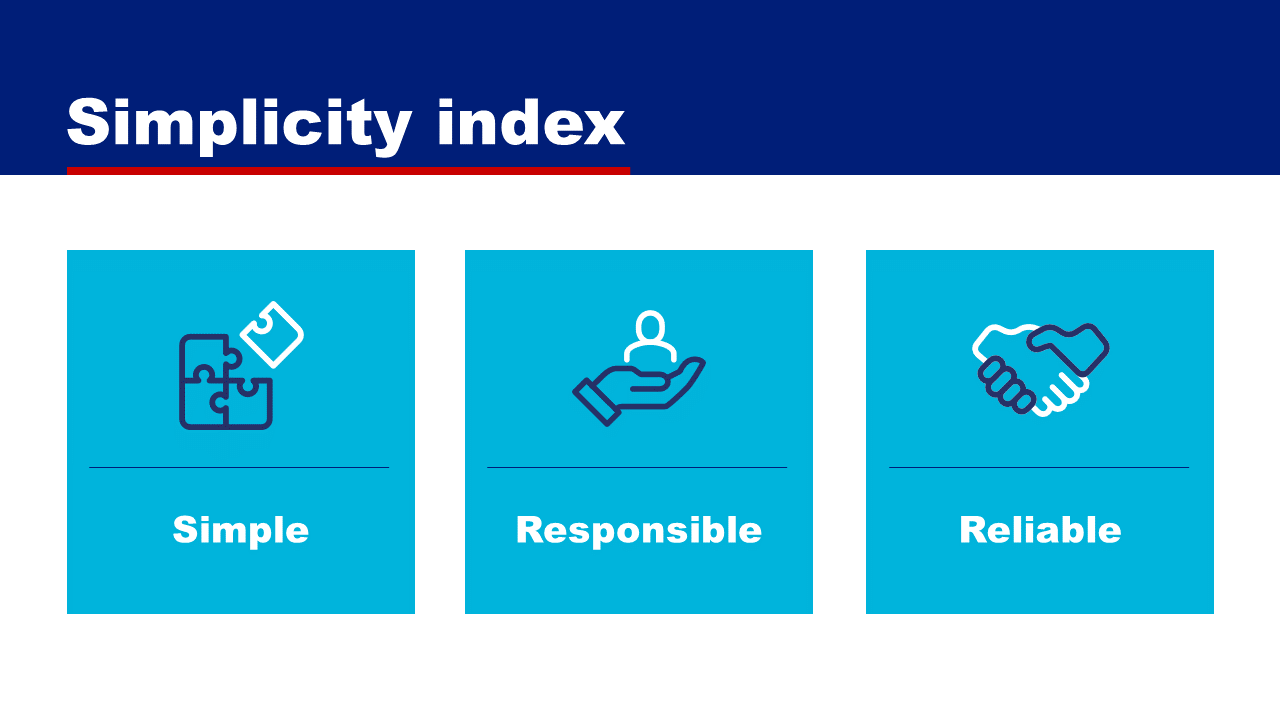 Simplicity index

Simple

Responsible

Reliable